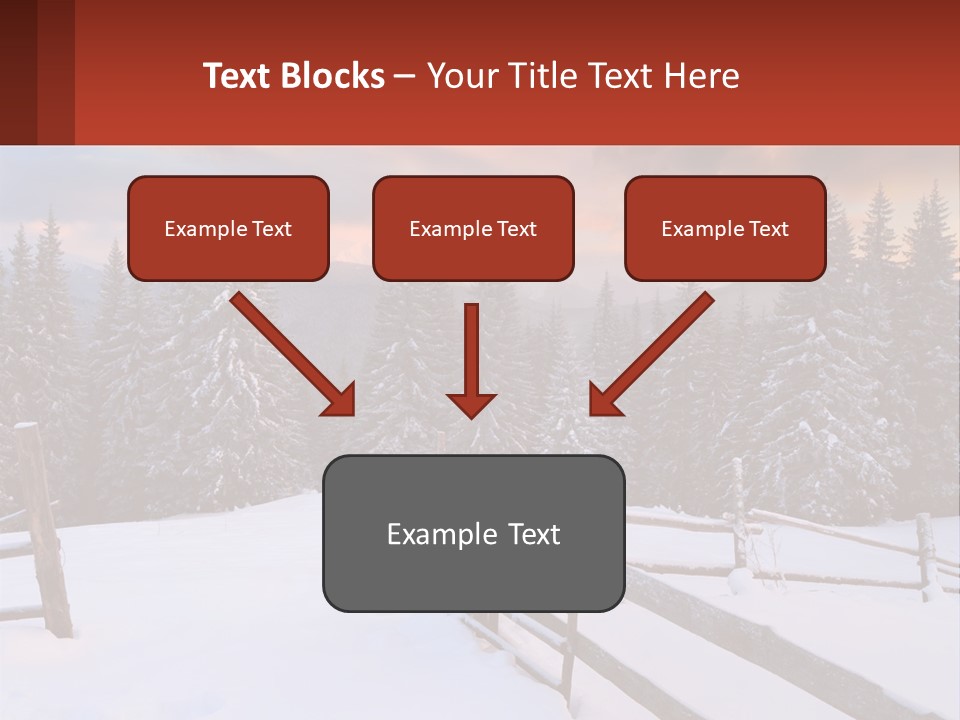 Text Blocks – Your Title Text Here

Example Text

Example Text

Example Text

Example Text